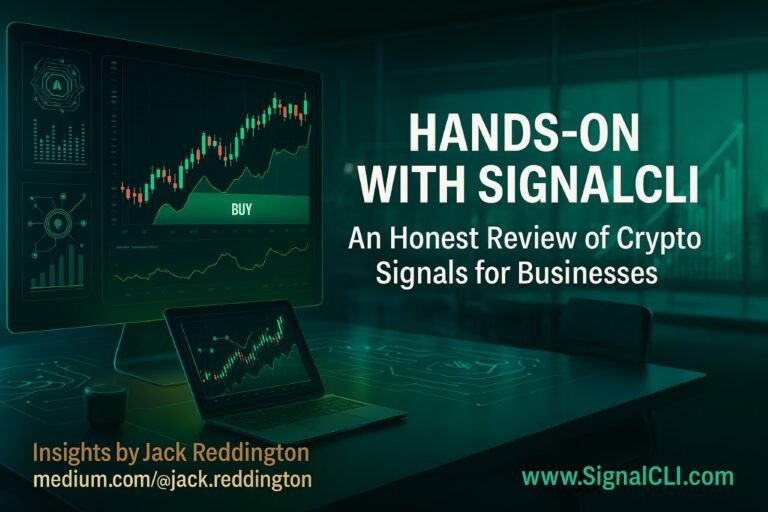 BUY

HANDS-ON WITH SIGNALCLI

An Honest Review of Crypto Signals for Businesses

Insights by Jack Reddington
medium.com/@jack.reddington

www.SignalCLI.com